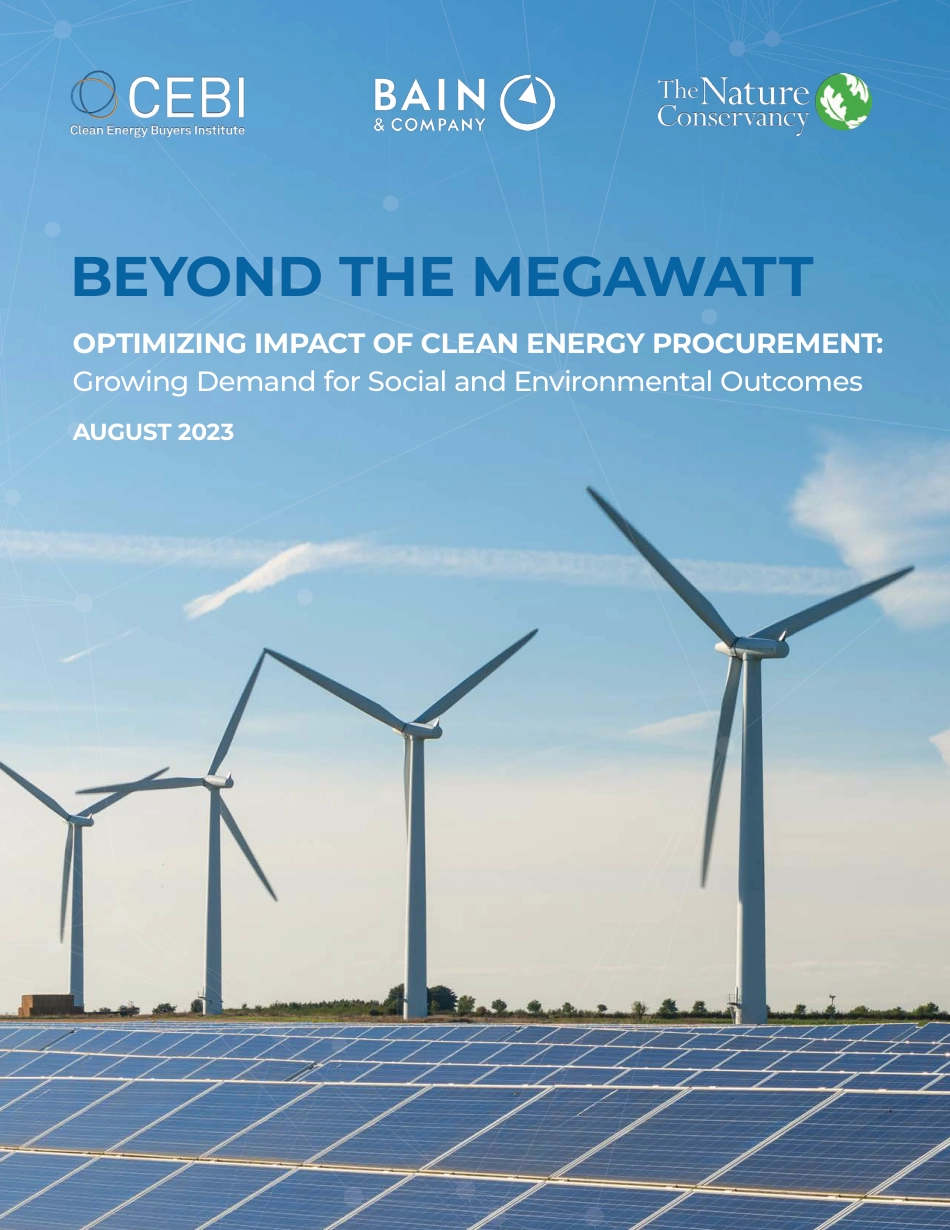 CEBI
Clean Energy Buyers Institute

BAIN & COMPANY

The Nature Conservancy

BEYOND THE MEGAWATT

OPTIMIZING IMPACT OF CLEAN ENERGY PROCUREMENT:
Growing Demand for Social and Environmental Outcomes

AUGUST 2023